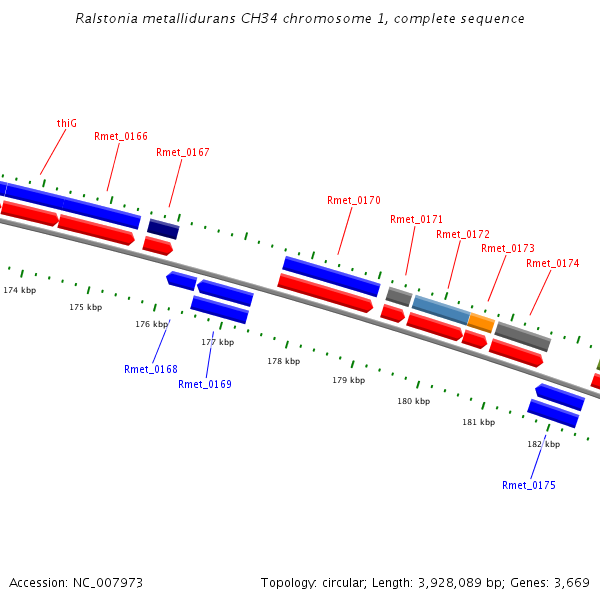 Ralstonia metallidurans CH34 chromosome 1, complete sequence

thiG
Rmet_0166
Rmet_0167
Rmet_0170
Rmet_0171
Rmet_0172
Rmet_0173
Rmet_0174

174 kbp
175 kbp
176 kbp
177 kbp
178 kbp
179 kbp
180 kbp
181 kbp
182 kbp

Rmet_0168
Rmet_0169
Rmet_0175

Accession: NC_007973

Topology: circular; Length: 3,928,089 bp; Genes: 3,669